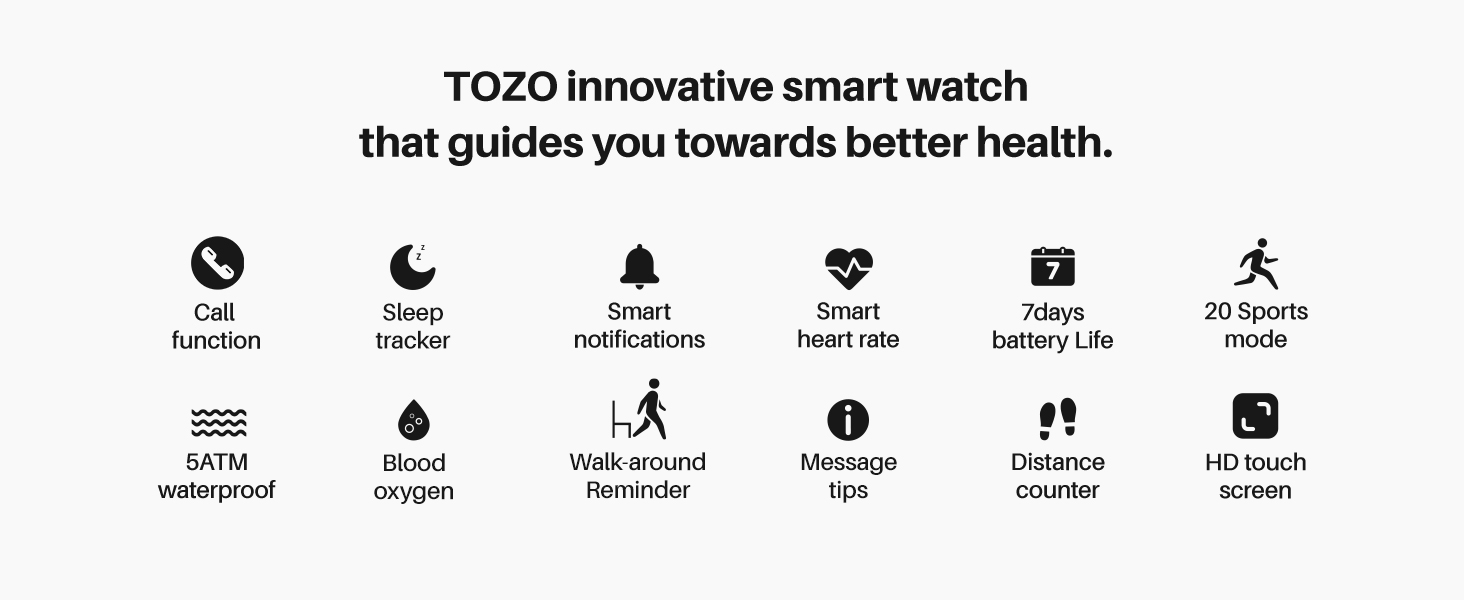 TOZO innovative smart watch
that guides you towards better health.

Call function

Sleep tracker

Smart notifications

Smart heart rate

7

7days battery Life

20 Sports mode

5ATM waterproof

Blood oxygen

Walk-around Reminder

Message tips

Distance counter

HD touch screen